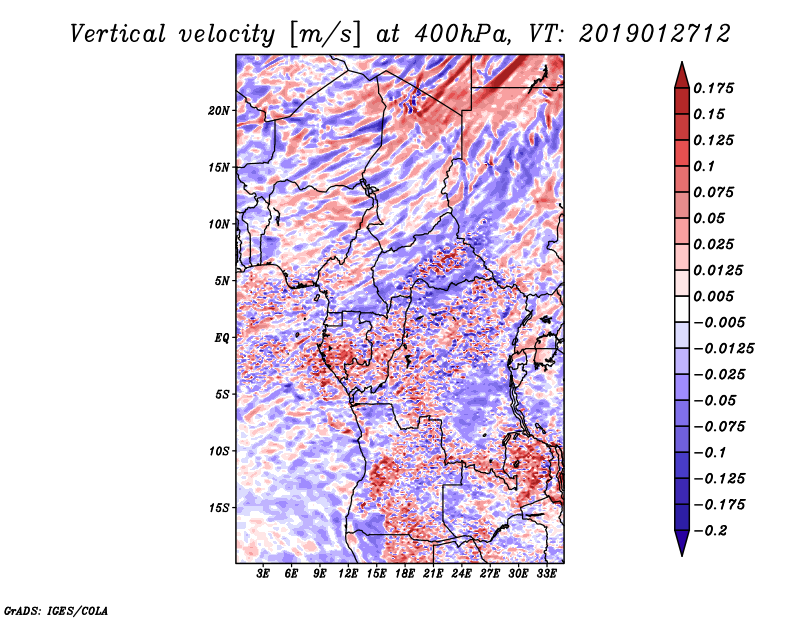 Vertical velocity [m/s] at 400hPa, VT: 2019012712

20N
15N
10N
5N
EQ
5S
10S
15S

3E 6E 9E 12E 15E 18E 21E 24E 27E 30E 33E

0.175
0.15
0.125
0.1
0.075
0.05
0.025
0.0125
0.005
−0.005
−0.0125
−0.025
−0.05
−0.075
−0.1
−0.125
−0.175
−0.2

GrADS: IGES/COLA